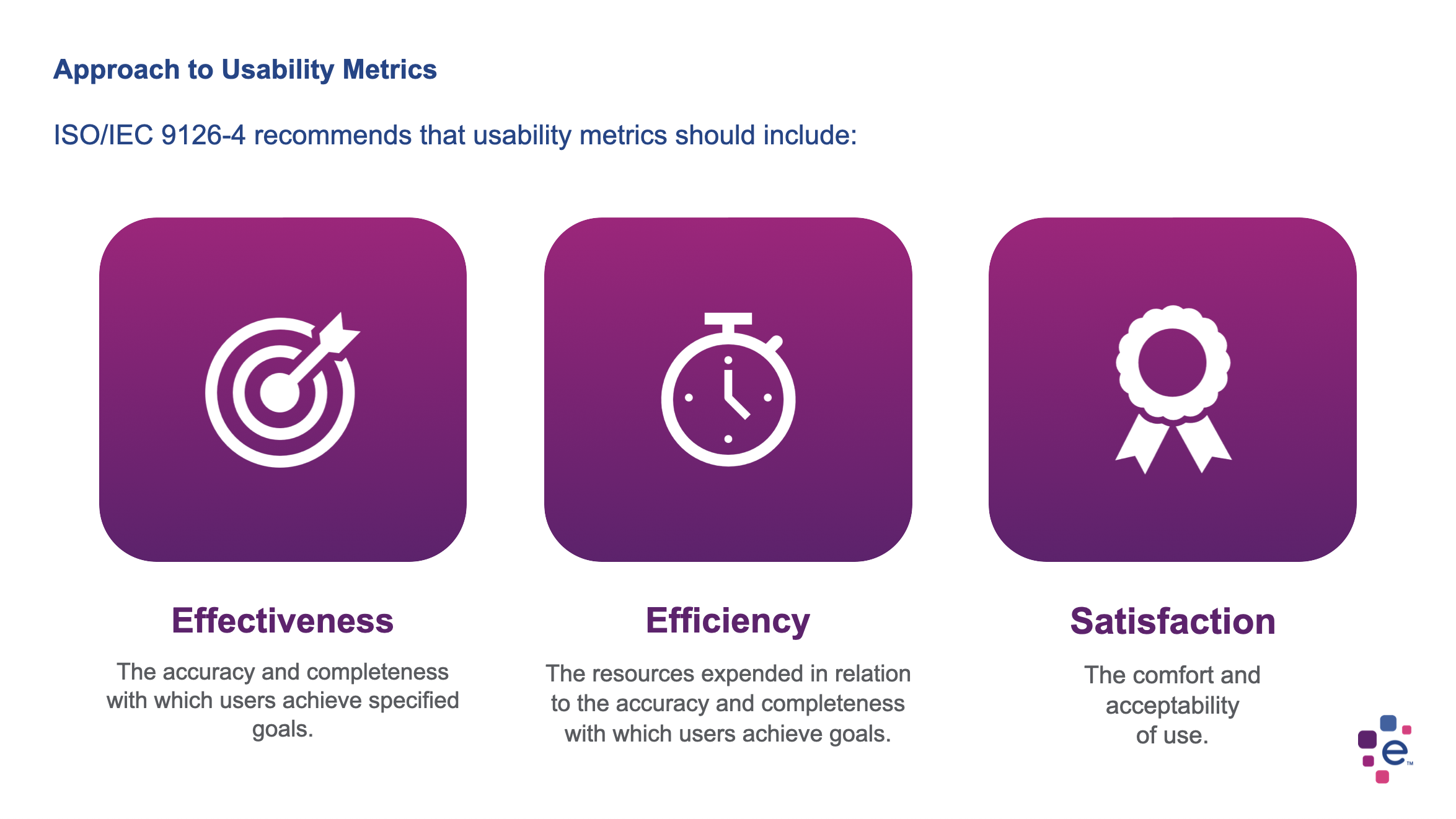 Approach to Usability Metrics

ISO/IEC 9126-4 recommends that usability metrics should include:

Effectiveness

The accuracy and completeness with which users achieve specified goals.

Efficiency

The resources expended in relation to the accuracy and completeness with which users achieve goals.

Satisfaction

The comfort and acceptability of use.

e™